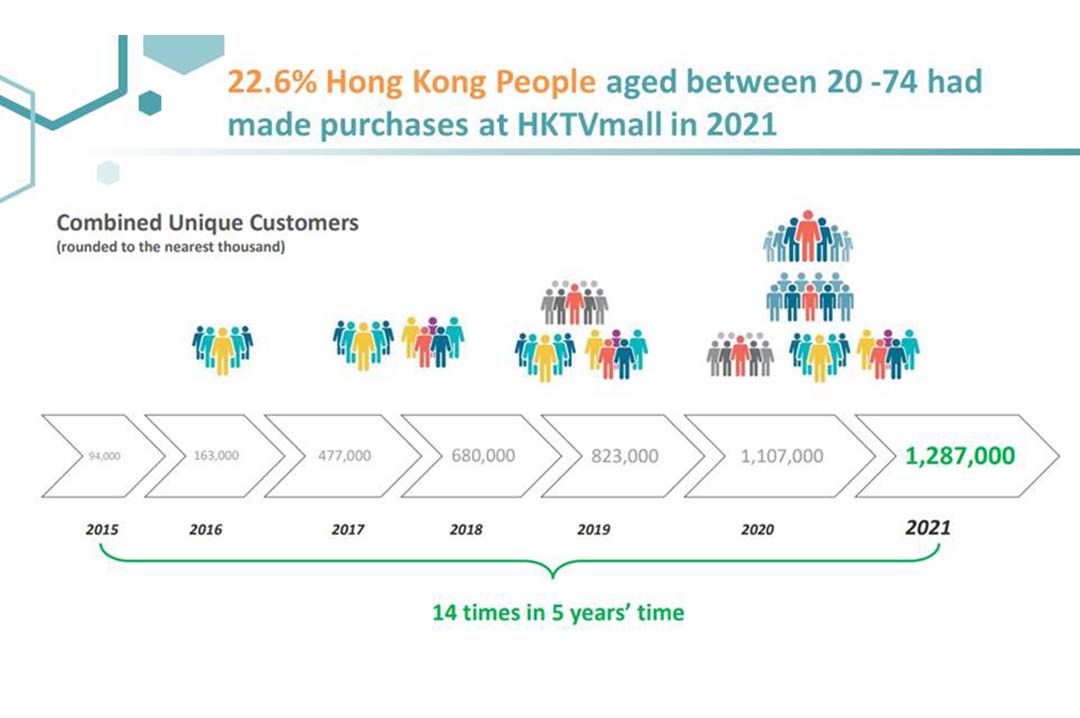 22.6% Hong Kong People aged between 20 -74 had made purchases at HKTVmall in 2021

Combined Unique Customers
(rounded to the nearest thousand)

94,000
163,000
477,000
680,000
823,000
1,107,000
1,287,000

2015
2016
2017
2018
2019
2020
2021

14 times in 5 years' time